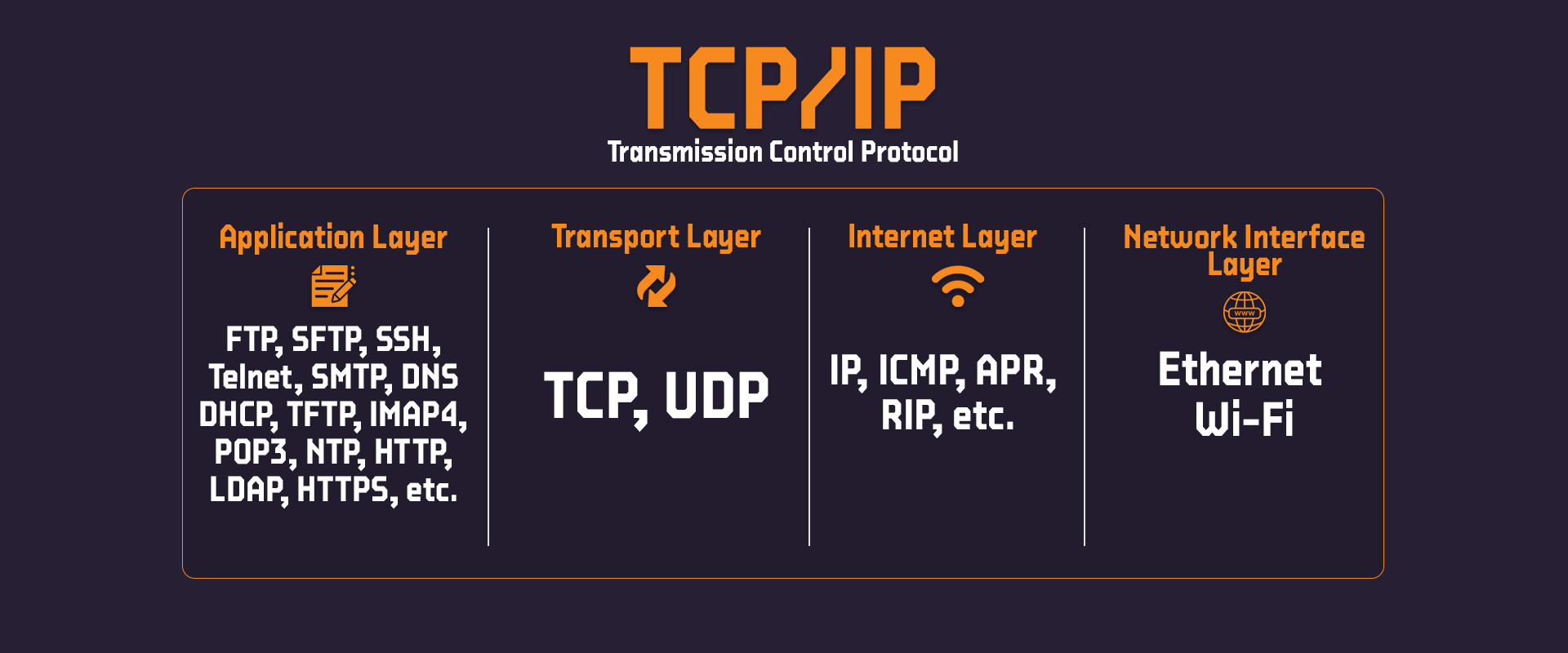 TCP/IP
Transmission Control Protocol

Application Layer

FTP, SFTP, SSH, Telnet, SMTP, DNS DHCP, TFTP, IMAP4, POP3, NTP, HTTP, LDAP, HTTPS, etc.

Transport Layer

TCP, UDP

Internet Layer

IP, ICMP, APR, RIP, etc.

Network Interface Layer

www

Ethernet
Wi-Fi